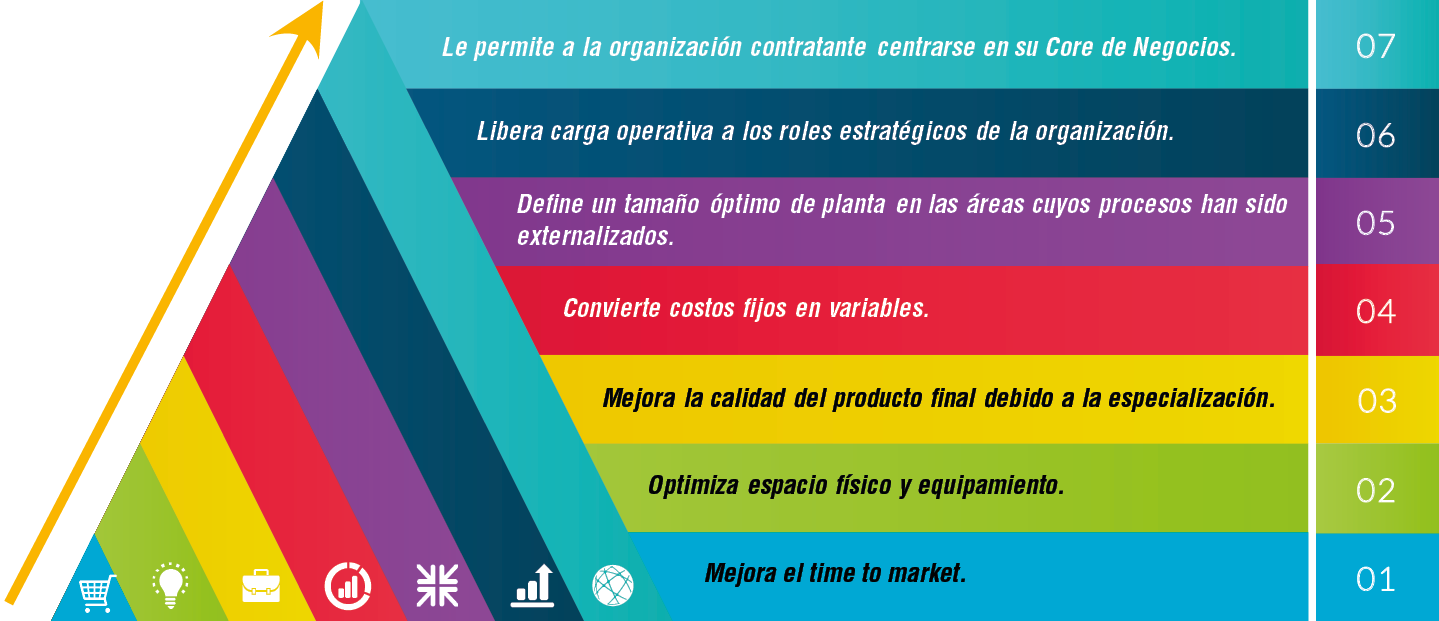 Le permite a la organización contratante centrarse en su Core de Negocios.

07

Libera carga operativa a los roles estratégicos de la organización.

06

Define un tamaño óptimo de planta en las áreas cuyos procesos han sido externalizados.

05

Convierte costos fijos en variables.

04

Mejora la calidad del producto final debido a la especialización.

03

Optimiza espacio físico y equipamiento.

02

Mejora el time to market.

01